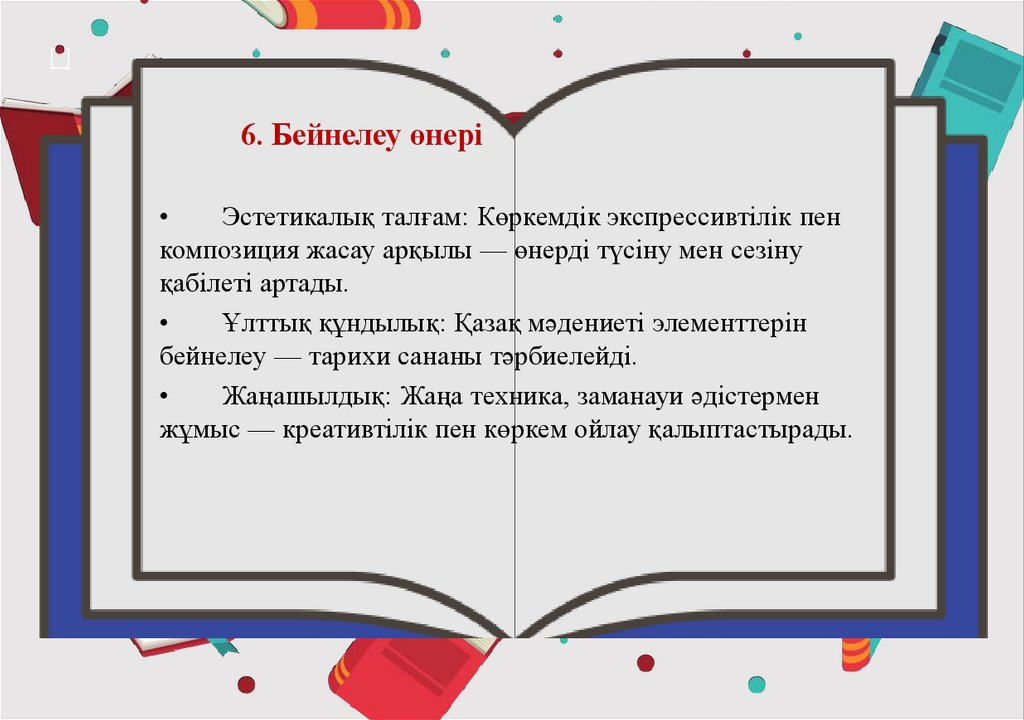 6. Бейнелеу өнері

• Эстетикалық талғам: Көркемдік экспрессивтілік пен композиция жасау арқылы — өнерді түсіну мен сезіну қабілеті артады.

• Ұлттық құндылық: Қазақ мәдениеті элементтерін бейнелеу — тарихи сананы тәрбиелейді.

• Жаңашылдық: Жаңа техника, заманауи әдістермен жұмыс — креативтілік пен көркем ойлау қалыптастырады.